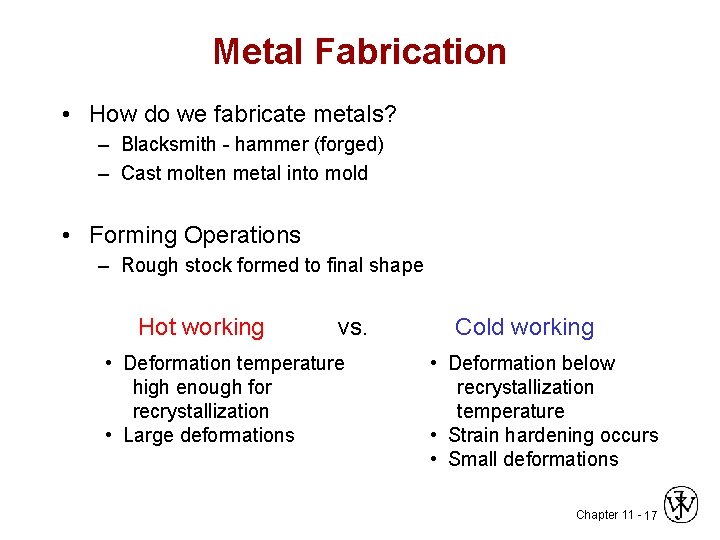 Metal Fabrication

• How do we fabricate metals?
– Blacksmith - hammer (forged)
– Cast molten metal into mold

• Forming Operations
– Rough stock formed to final shape

Hot working vs. Cold working

• Deformation temperature high enough for recrystallization
• Large deformations

• Deformation below recrystallization temperature
• Strain hardening occurs
• Small deformations

Chapter 11 - 17